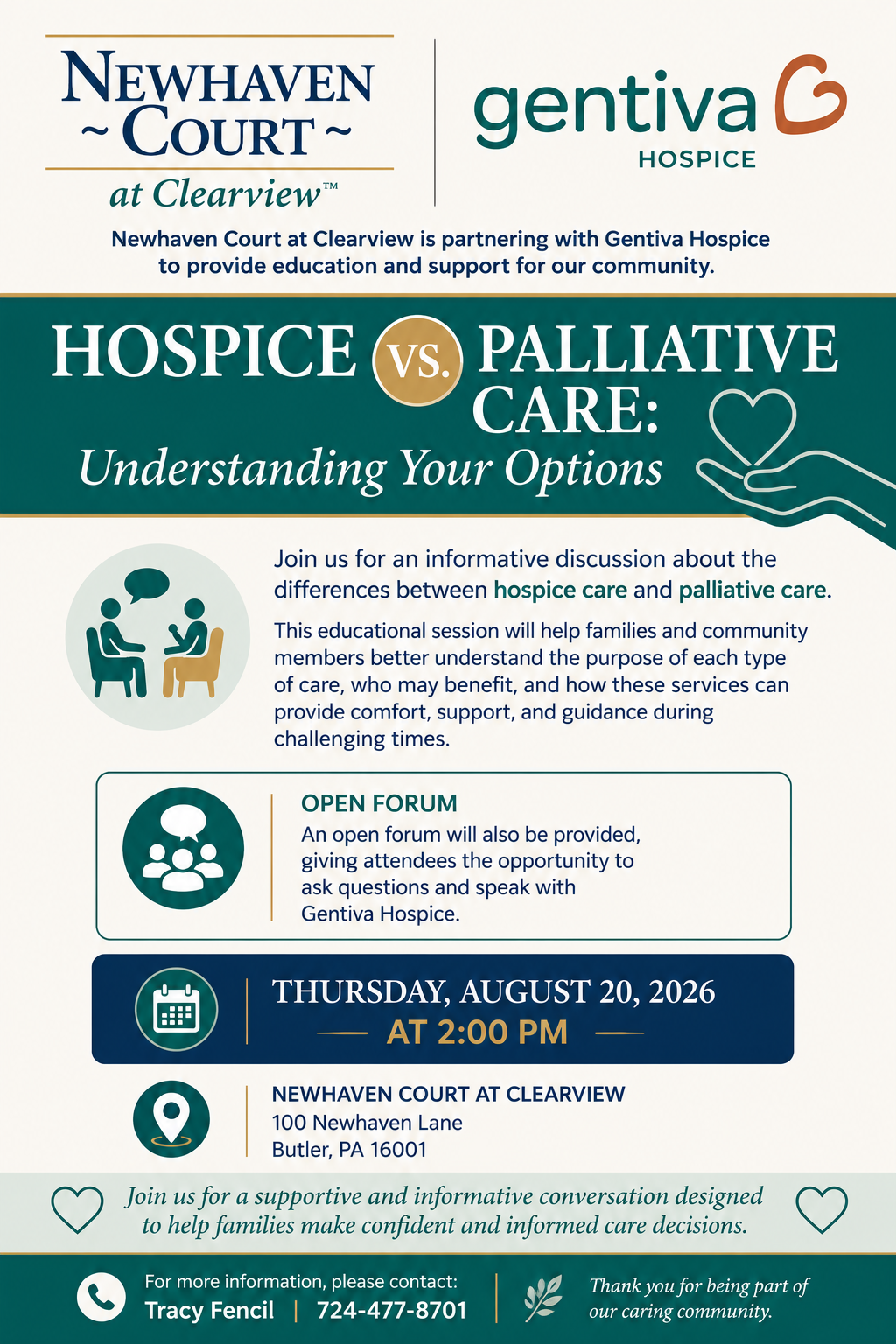 NEWHAVEN ~ COURT ~ at Clearview™

gentiva HOSPICE

Newhaven Court at Clearview is partnering with Gentiva Hospice to provide education and support for our community.

HOSPICE VS. PALLIATIVE CARE: Understanding Your Options

Join us for an informative discussion about the differences between hospice care and palliative care.

This educational session will help families and community members better understand the purpose of each type of care, who may benefit, and how these services can provide comfort, support, and guidance during challenging times.

OPEN FORUM
An open forum will also be provided, giving attendees the opportunity to ask questions and speak with Gentiva Hospice.

THURSDAY, AUGUST 20, 2026
AT 2:00 PM

NEWHAVEN COURT AT CLEARVIEW
100 Newhaven Lane
Butler, PA 16001

Join us for a supportive and informative conversation designed to help families make confident and informed care decisions.

For more information, please contact:
Tracy Fencil | 724-477-8701

Thank you for being part of our caring community.